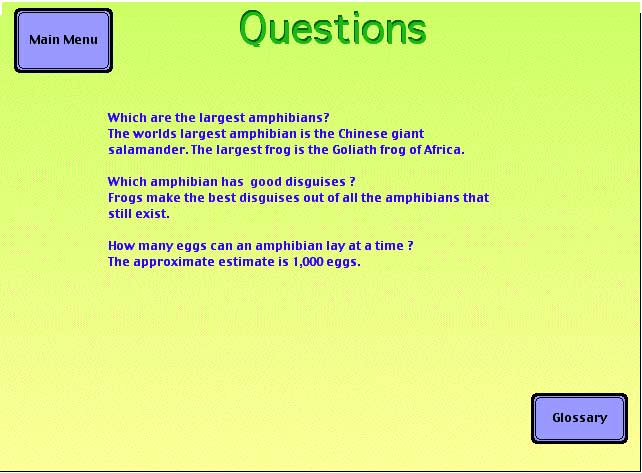 Main Menu

Questions

Which are the largest amphibians?
The worlds largest amphibian is the Chinese giant salamander. The largest frog is the Goliath frog of Africa.

Which amphibian has good disguises ?
Frogs make the best disguises out of all the amphibians that still exist.

How many eggs can an amphibian lay at a time ?
The approximate estimate is 1,000 eggs.

Glossary